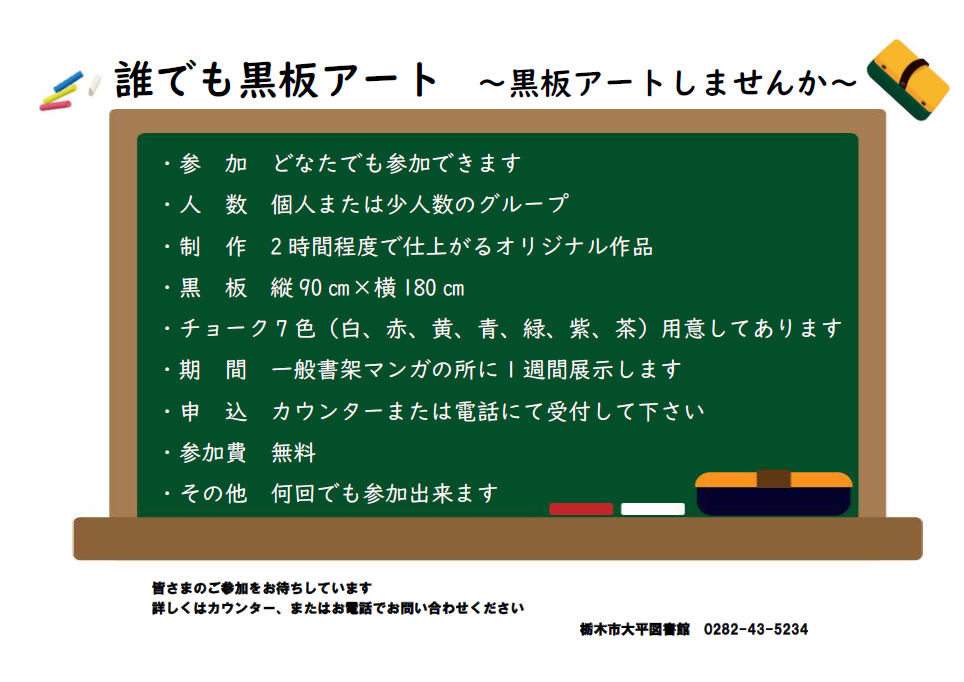 誰でも黒板アート　～黒板アートしませんか～

・参　加　どなたでも参加できます
・人　数　個人または少人数のグループ
・制　作　２時間程度で仕上がるオリジナル作品
・黒　板　縦９０cm×横１８０cm
・チョーク７色（白、赤、黄、青、緑、紫、茶）用意してあります
・期　間　一般書架マンガの所に１週間展示します
・申　込　カウンターまたは電話にて受付して下さい
・参加費　無料
・その他　何回でも参加出来ます

皆さまのご参加をお待ちしています
詳しくはカウンター、またはお電話でお問い合わせください

栃木市大平図書館　0282-43-5234